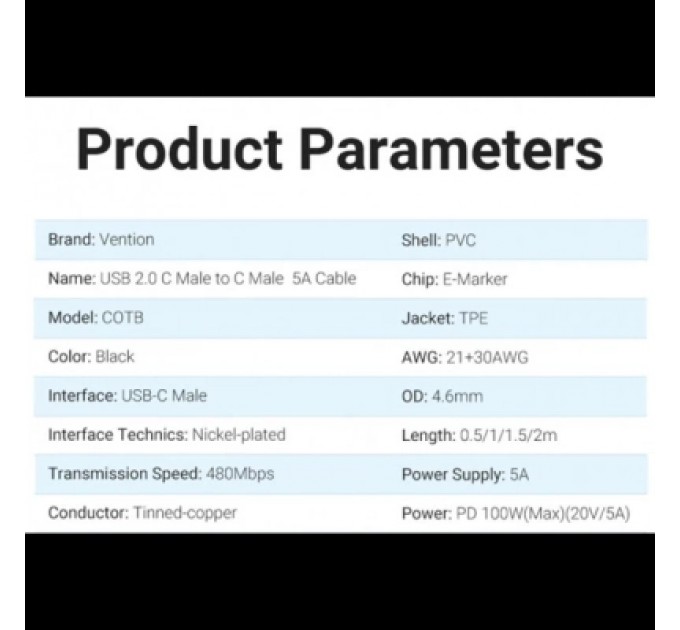 Product Parameters

| | |
|---|---|
| Brand: Vention | Shell: PVC |
| Name: USB 2.0 C Male to C Male 5A Cable | Chip: E-Marker |
| Model: COTB | Jacket: TPE |
| Color: Black | AWG: 21+30AWG |
| Interface: USB-C Male | OD: 4.6mm |
| Interface Technics: Nickel-plated | Length: 0.5/1/1.5/2m |
| Transmission Speed: 480Mbps | Power Supply: 5A |
| Conductor: Tinned-copper | Power: PD 100W(Max)(20V/5A) |